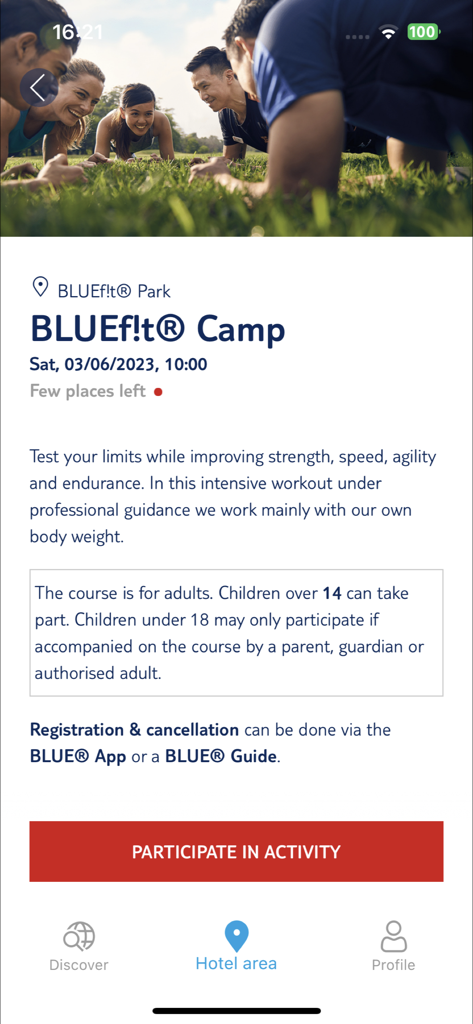 16:21

100

BLUEf!t® Park

BLUEf!t® Camp

Sat, 03/06/2023, 10:00

Few places left

Test your limits while improving strength, speed, agility and endurance. In this intensive workout under professional guidance we work mainly with our own body weight.

The course is for adults. Children over 14 can take part. Children under 18 may only participate if accompanied on the course by a parent, guardian or authorised adult.

Registration & cancellation can be done via the BLUE® App or a BLUE® Guide.

PARTICIPATE IN ACTIVITY

Discover

Hotel area

Profile